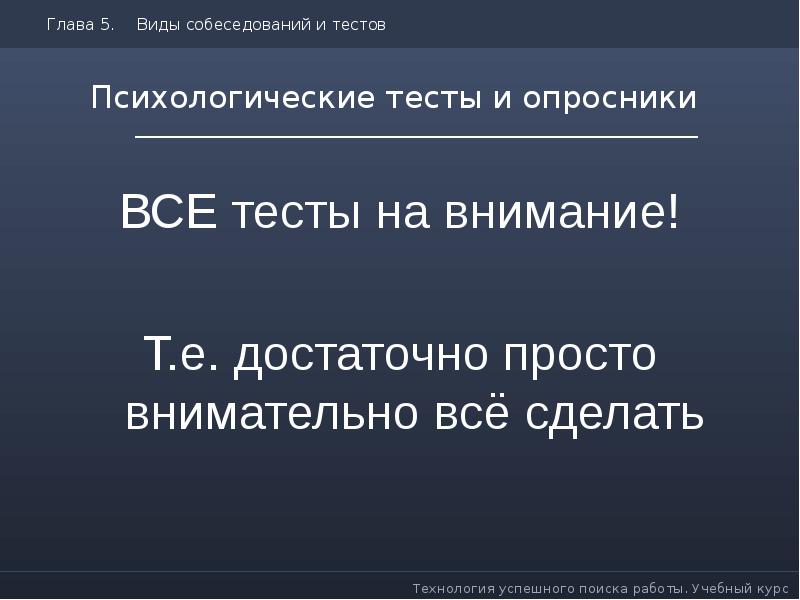 Глава 5. Виды собеседований и тестов

Психологические тесты и опросники

ВСЕ тесты на внимание!

Т.е. достаточно просто внимательно всё сделать

Технология успешного поиска работы. Учебный курс